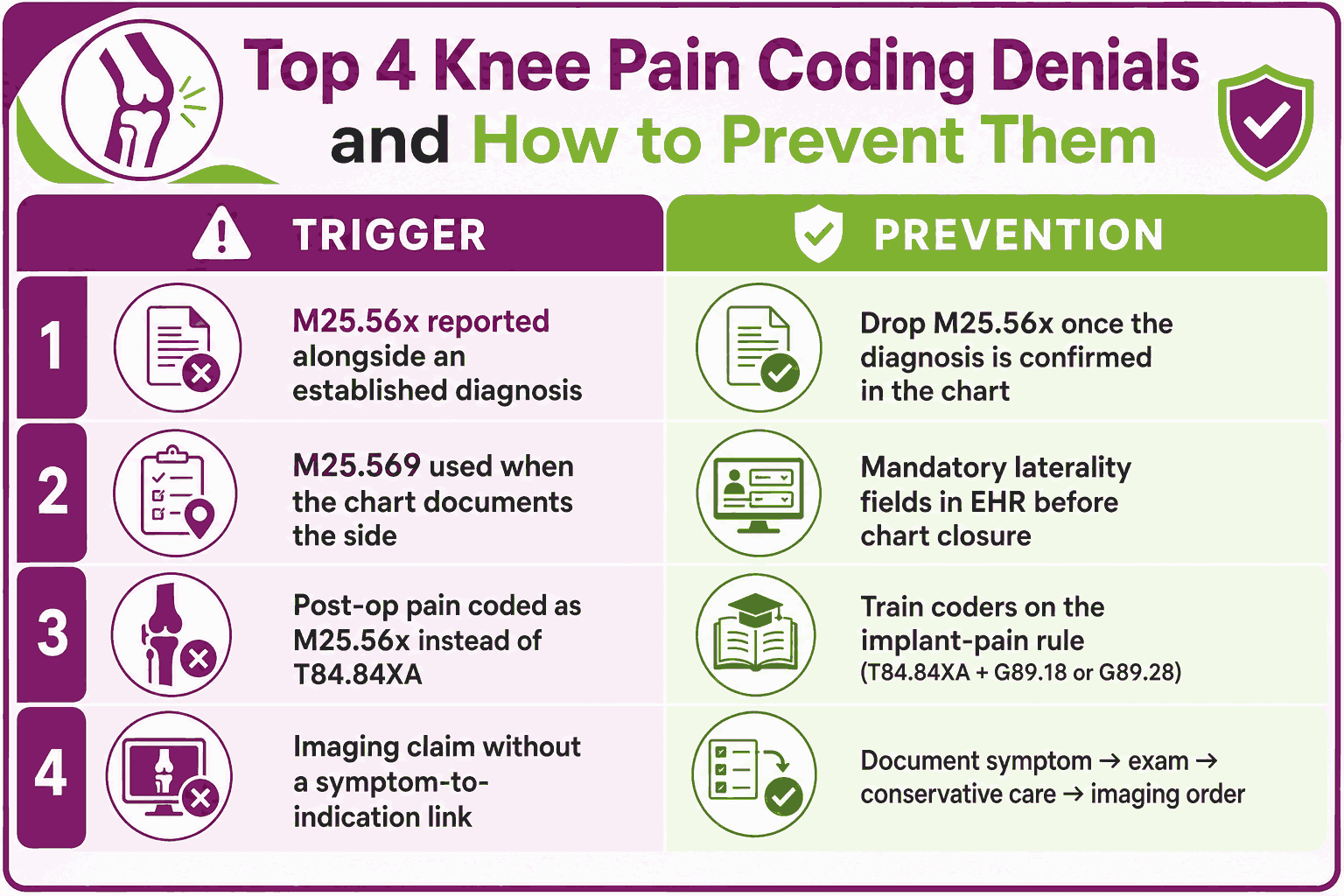 Top 4 Knee Pain Coding Denials and How to Prevent Them

| | TRIGGER | PREVENTION |
|---|---|---|
| 1 | M25.56x reported alongside an established diagnosis | Drop M25.56x once the diagnosis is confirmed in the chart |
| 2 | M25.569 used when the chart documents the side | Mandatory laterality fields in EHR before chart closure |
| 3 | Post-op pain coded as M25.56x instead of T84.84XA | Train coders on the implant-pain rule (T84.84XA + G89.18 or G89.28) |
| 4 | Imaging claim without a symptom-to-indication link | Document symptom → exam → conservative care → imaging order |